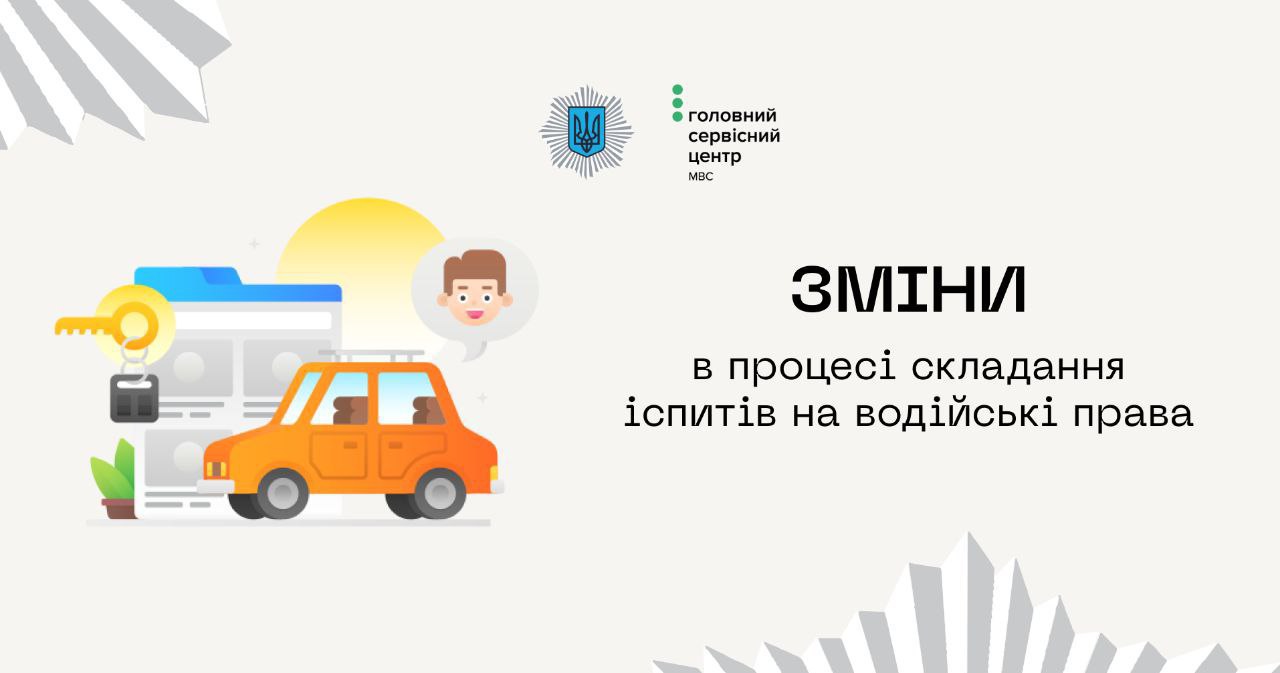 головний сервісний центр МВС

ЗМІНИ

в процесі складання іспитів на водійські права